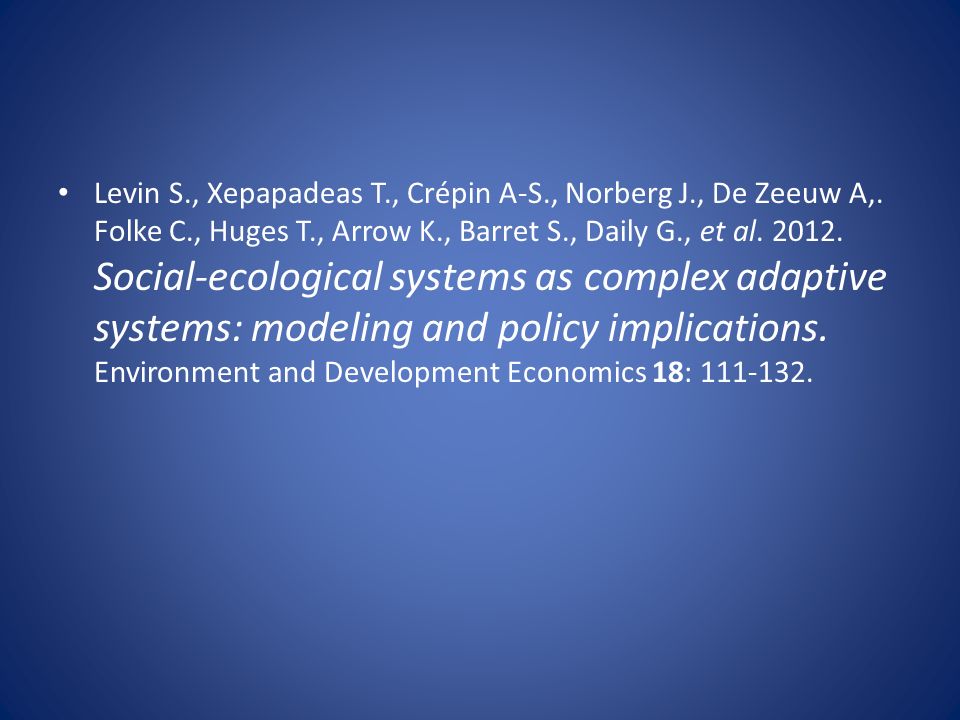 • Levin S., Xepapadeas T., Crépin A-S., Norberg J., De Zeeuw A,. Folke C., Huges T., Arrow K., Barret S., Daily G., et al. 2012. Social-ecological systems as complex adaptive systems: modeling and policy implications. Environment and Development Economics 18: 111-132.